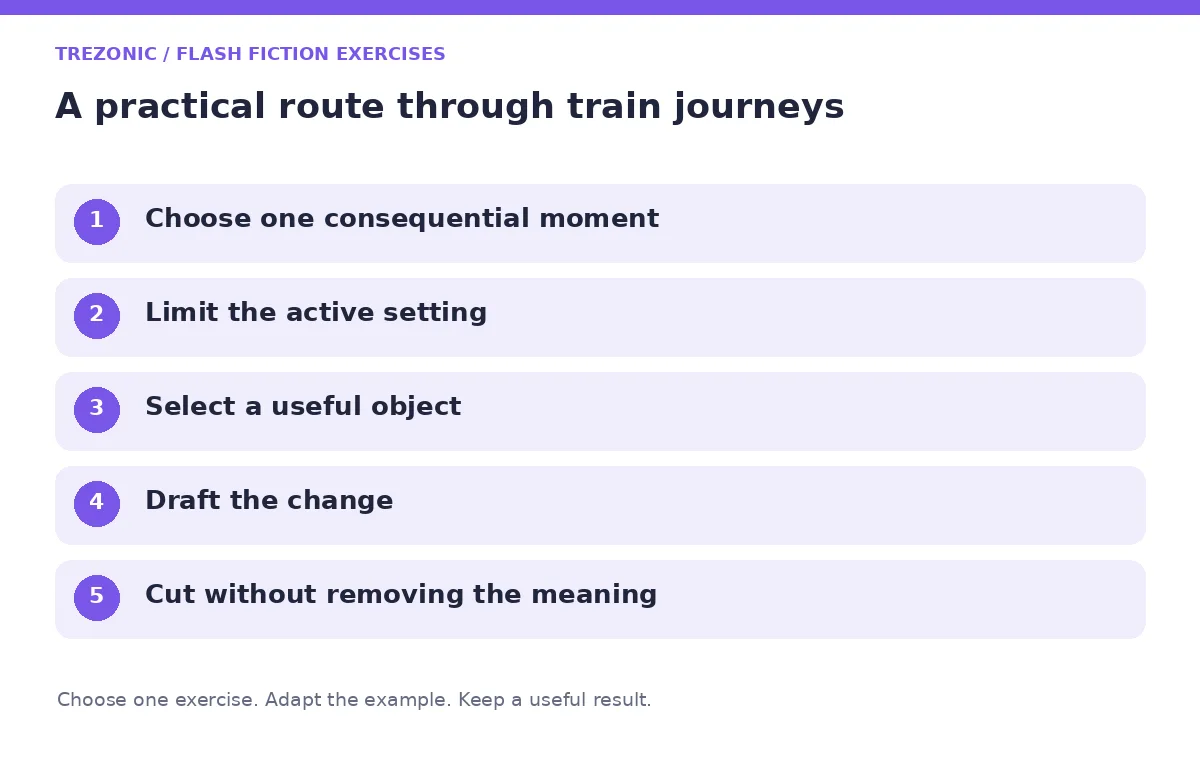 TREZONIC / FLASH FICTION EXERCISES

A practical route through train journeys

1 Choose one consequential moment

2 Limit the active setting

3 Select a useful object

4 Draft the change

5 Cut without removing the meaning

Choose one exercise. Adapt the example. Keep a useful result.